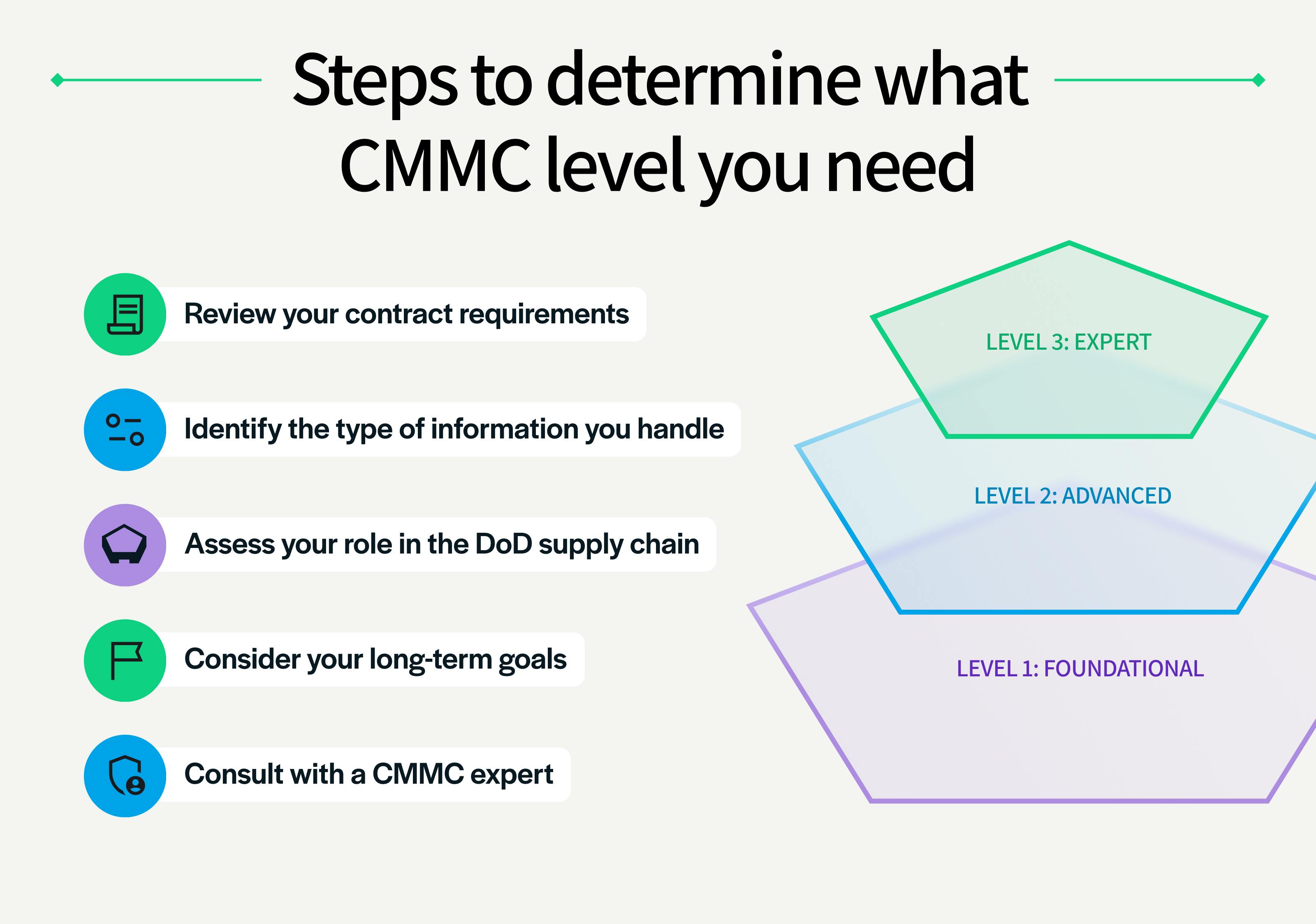 Steps to determine what CMMC level you need

Review your contract requirements

Identify the type of information you handle

Assess your role in the DoD supply chain

Consider your long-term goals

Consult with a CMMC expert

LEVEL 3: EXPERT

LEVEL 2: ADVANCED

LEVEL 1: FOUNDATIONAL